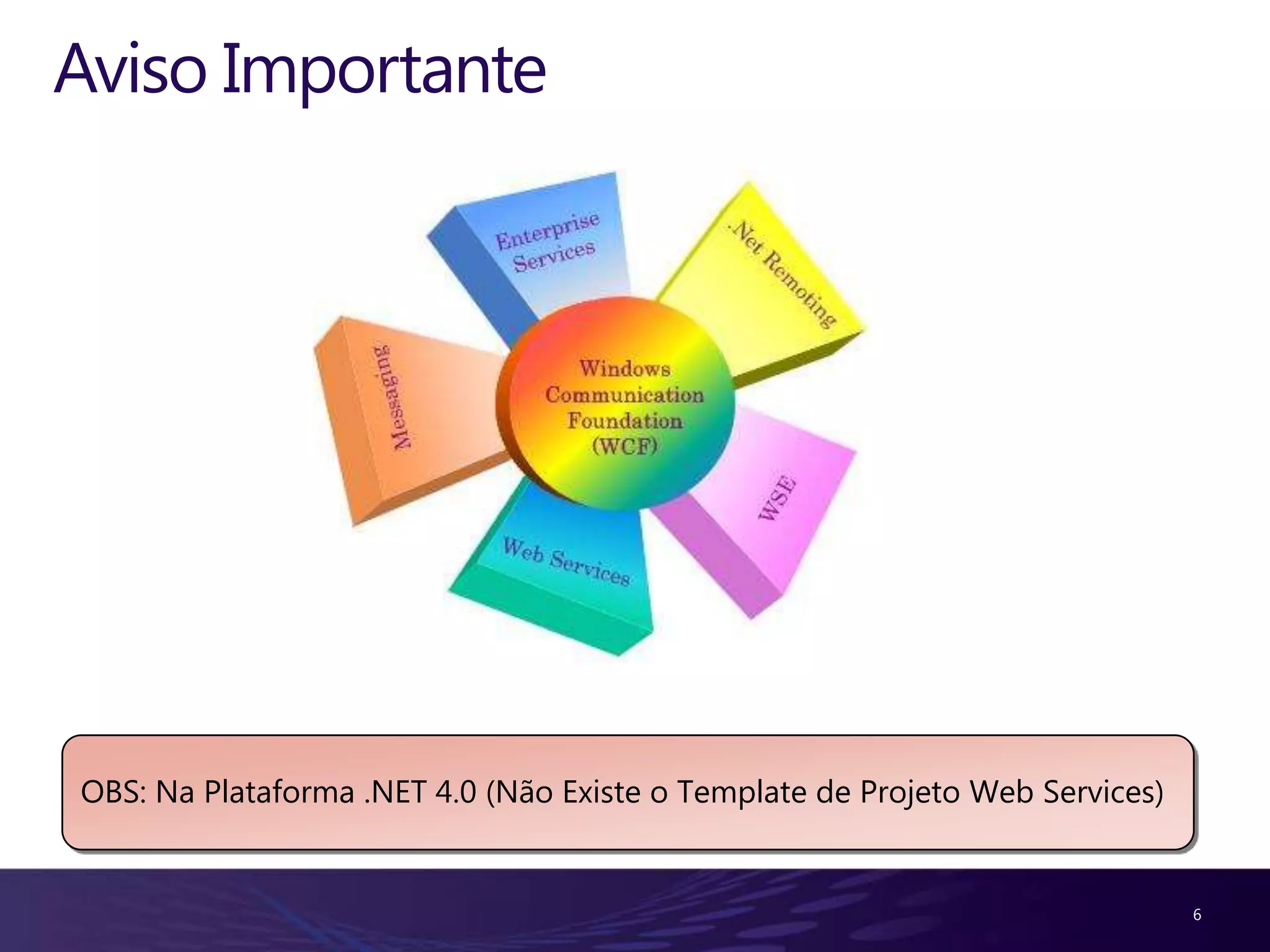 Aviso Importante

Enterprise Services

.Net Remoting

Messaging

Windows Communication Foundation (WCF)

WSE

Web Services

OBS: Na Plataforma .NET 4.0 (Não Existe o Template de Projeto Web Services)

6